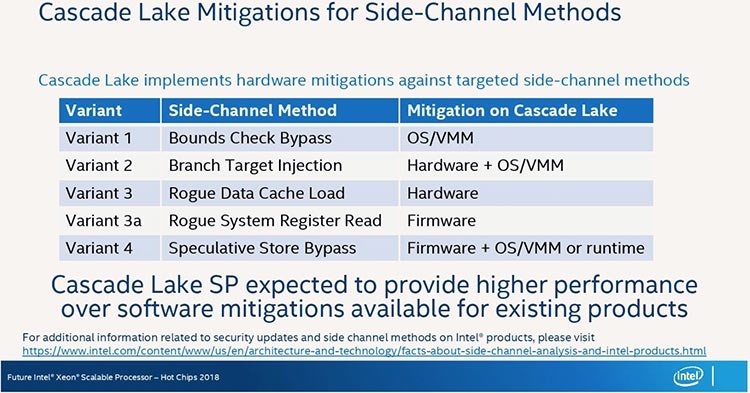 Cascade Lake Mitigations for Side-Channel Methods

Cascade Lake implements hardware mitigations against targeted side-channel methods

| Variant | Side-Channel Method | Mitigation on Cascade Lake |
|---|---|---|
| Variant 1 | Bounds Check Bypass | OS/VMM |
| Variant 2 | Branch Target Injection | Hardware + OS/VMM |
| Variant 3 | Rogue Data Cache Load | Hardware |
| Variant 3a | Rogue System Register Read | Firmware |
| Variant 4 | Speculative Store Bypass | Firmware + OS/VMM or runtime |

Cascade Lake SP expected to provide higher performance over software mitigations available for existing products

For additional information related to security updates and side channel methods on Intel® products, please visit https://www.intel.com/content/www/us/en/architecture-and-technology/facts-about-side-channel-analysis-and-intel-products.html

Future Intel® Xeon® Scalable Processor – Hot Chips 2018

intel